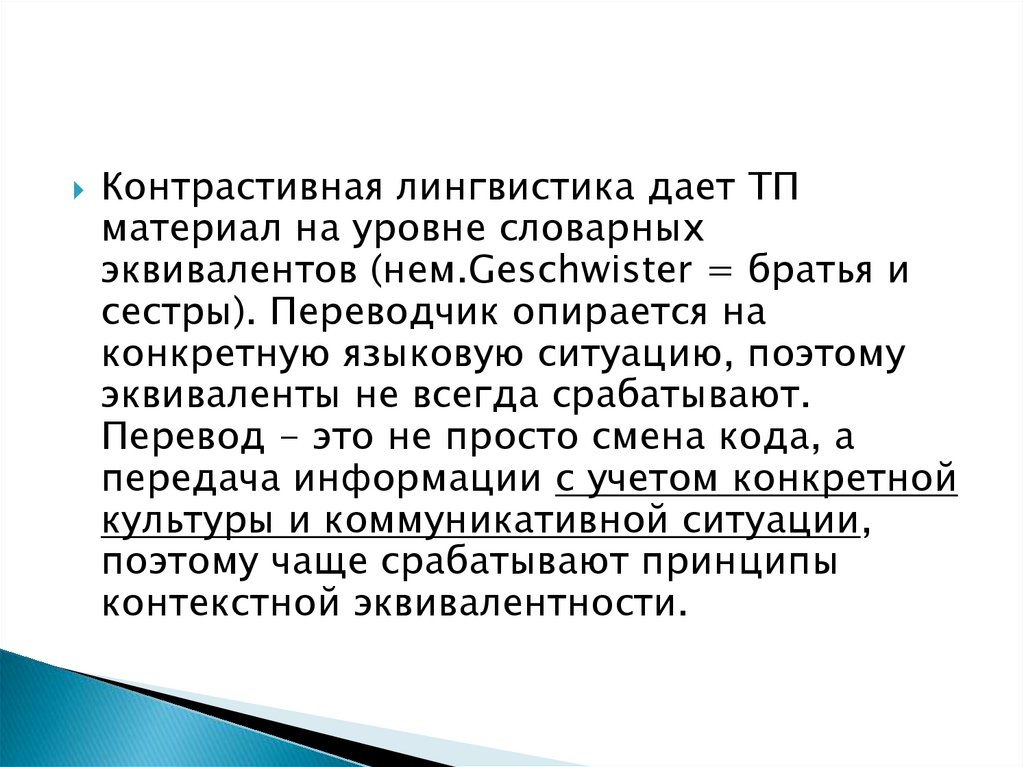 Контрастивная лингвистика дает ТП материал на уровне словарных эквивалентов (нем.Geschwister = братья и сестры). Переводчик опирается на конкретную языковую ситуацию, поэтому эквиваленты не всегда срабатывают. Перевод – это не просто смена кода, а передача информации с учетом конкретной культуры и коммуникативной ситуации, поэтому чаще срабатывают принципы контекстной эквивалентности.